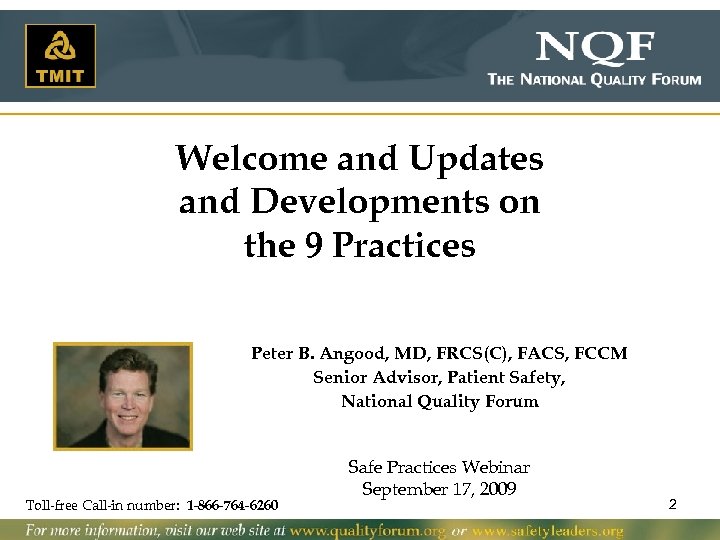 TMIT

NQF
THE NATIONAL QUALITY FORUM

Welcome and Updates and Developments on the 9 Practices

Peter B. Angood, MD, FRCS(C), FACS, FCCM
Senior Advisor, Patient Safety,
National Quality Forum

Safe Practices Webinar
September 17, 2009

Toll-free Call-in number: 1-866-764-6260

2

For more information, visit our web site at www.qualityforum.org or www.safetyleaders.org